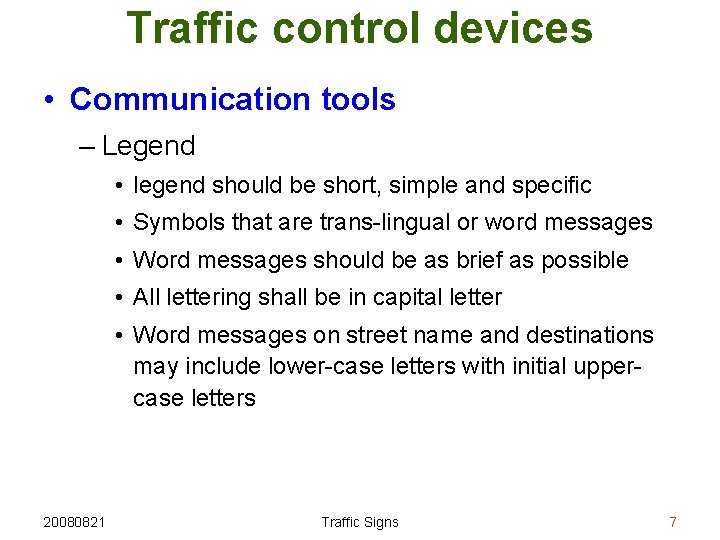 Traffic control devices

• Communication tools

– Legend

• legend should be short, simple and specific

• Symbols that are trans-lingual or word messages

• Word messages should be as brief as possible

• All lettering shall be in capital letter

• Word messages on street name and destinations may include lower-case letters with initial upper-case letters

20080821

Traffic Signs

7